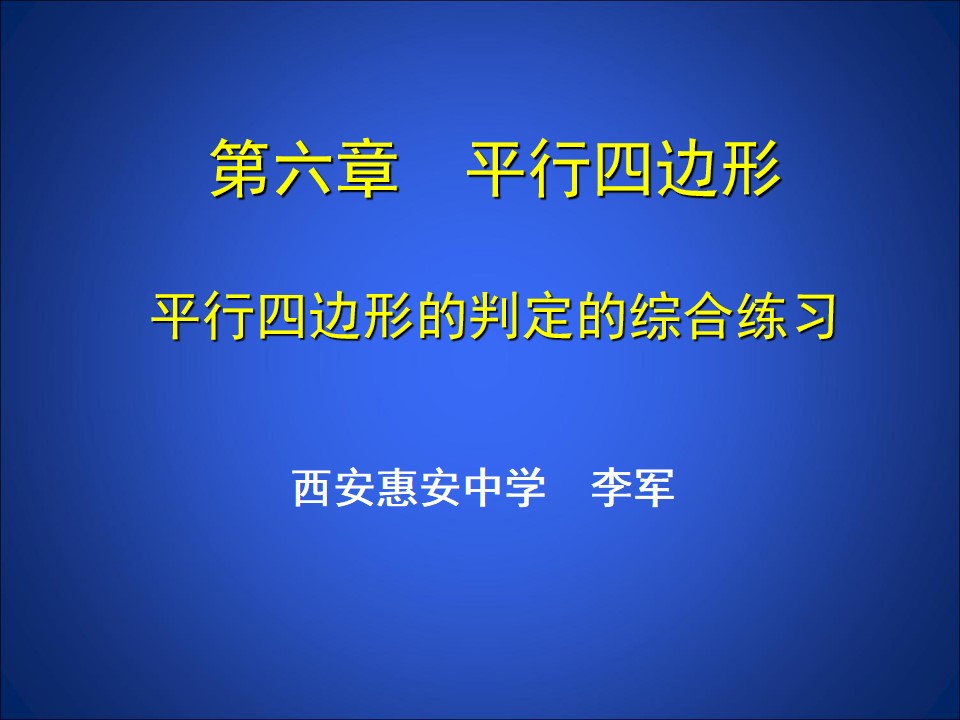 第六章 平行四边形

平行四边形的判定的综合练习

西安惠安中学 李军